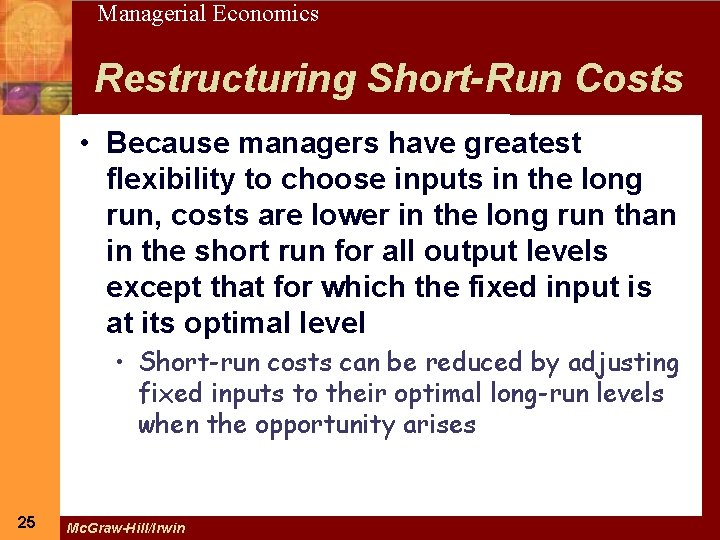 Managerial Economics

Restructuring Short-Run Costs

• Because managers have greatest flexibility to choose inputs in the long run, costs are lower in the long run than in the short run for all output levels except that for which the fixed input is at its optimal level

• Short-run costs can be reduced by adjusting fixed inputs to their optimal long-run levels when the opportunity arises

25

McGraw-Hill/Irwin